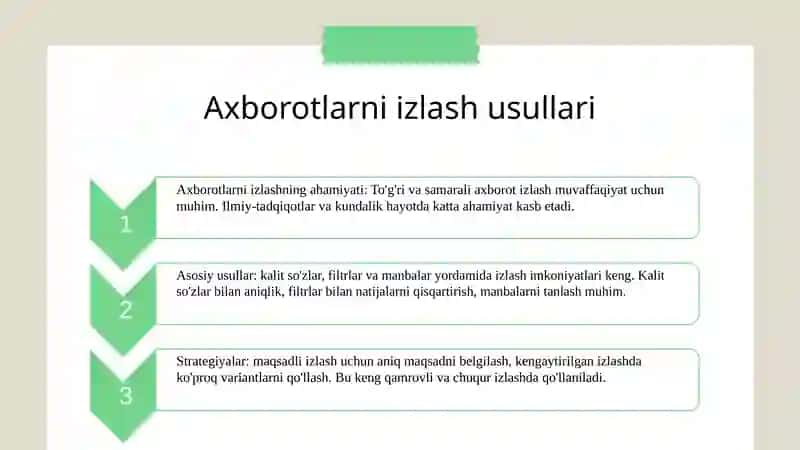 Axborotlarni izlash usullari

1

Axborotlarni izlashning ahamiyati: To'g'ri va samarali axborot izlash muvaffaqiyat uchun muhim. Ilmiy-tadqiqotlar va kundalik hayotda katta ahamiyat kasb etadi.

2

Asosiy usullar: kalit so'zlar, filtrlar va manbalar yordamida izlash imkoniyatlari keng. Kalit so'zlar bilan aniqlik, filtrlar bilan natijalarni qisqartirish, manbalarni tanlash muhim.

3

Strategiyalar: maqsadli izlash uchun aniq maqsadni belgilash, kengaytirilgan izlashda ko'proq variantlarni qo'llash. Bu keng qamrovli va chuqur izlashda qo'llaniladi.